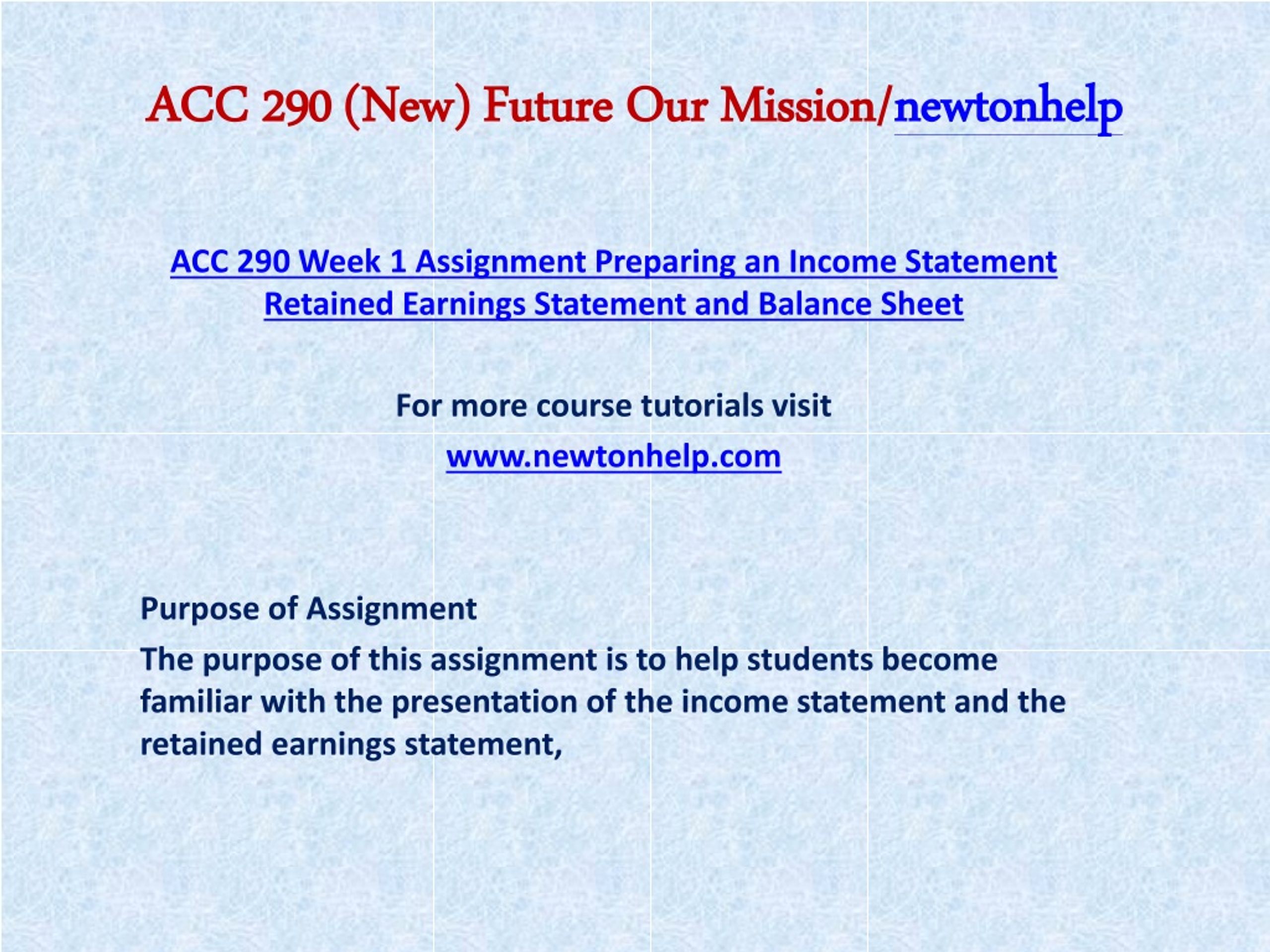 ACC 290 (New) Future Our Mission/newtonhelp

ACC 290 Week 1 Assignment Preparing an Income Statement Retained Earnings Statement and Balance Sheet

For more course tutorials visit

www.newtonhelp.com

Purpose of Assignment

The purpose of this assignment is to help students become familiar with the presentation of the income statement and the retained earnings statement,